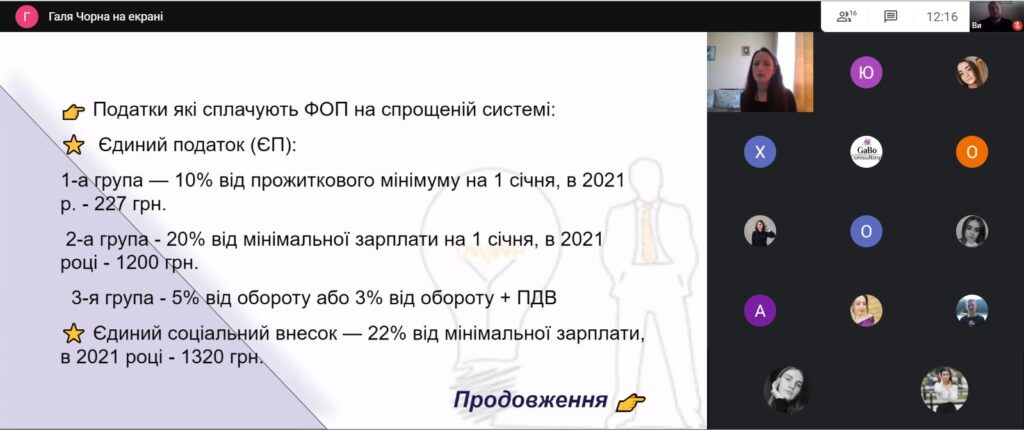 Г Галя Чорна на екрані

16

12:16

Ви

Податки які сплачують ФОП на спрощеній системі:

Єдиний податок (ЄП):

1-а група — 10% від прожиткового мінімуму на 1 січня, в 2021 р. - 227 грн.

2-а група - 20% від мінімальної зарплати на 1 січня, в 2021 році - 1200 грн.

3-я група - 5% від обороту або 3% від обороту + ПДВ

Єдиний соціальний внесок — 22% від мінімальної зарплати, в 2021 році - 1320 грн.

Продовження

Ю

Х

GaBo Consulting

О

О

А